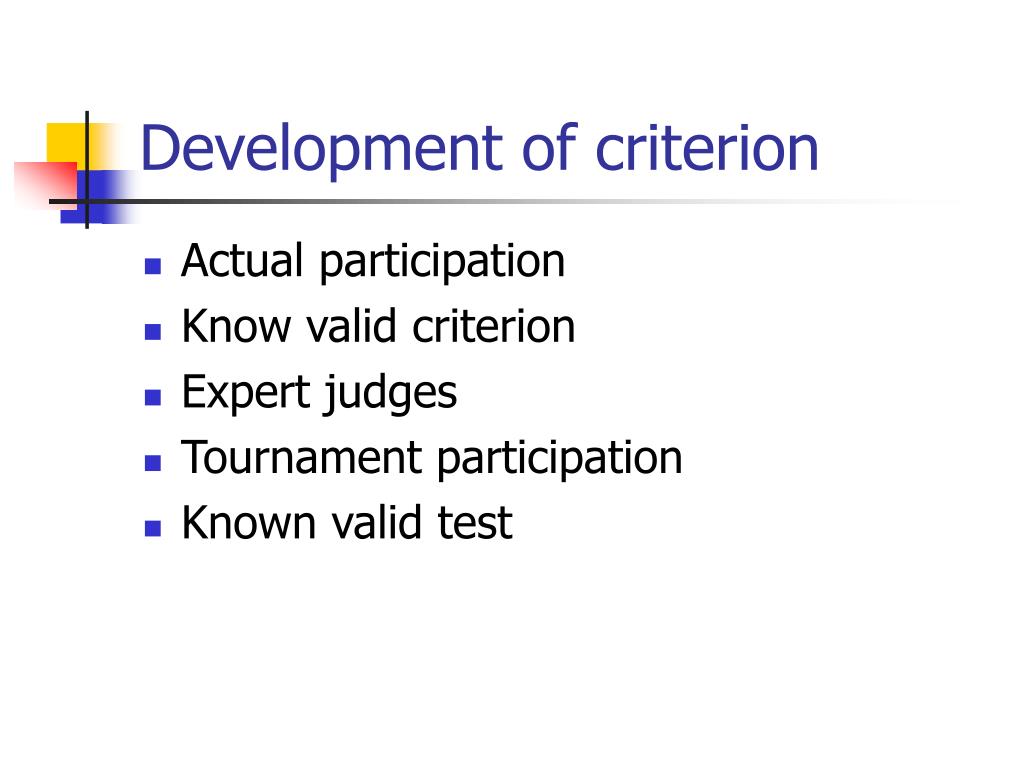 Development of criterion

- Actual participation
- Know valid criterion
- Expert judges
- Tournament participation
- Known valid test